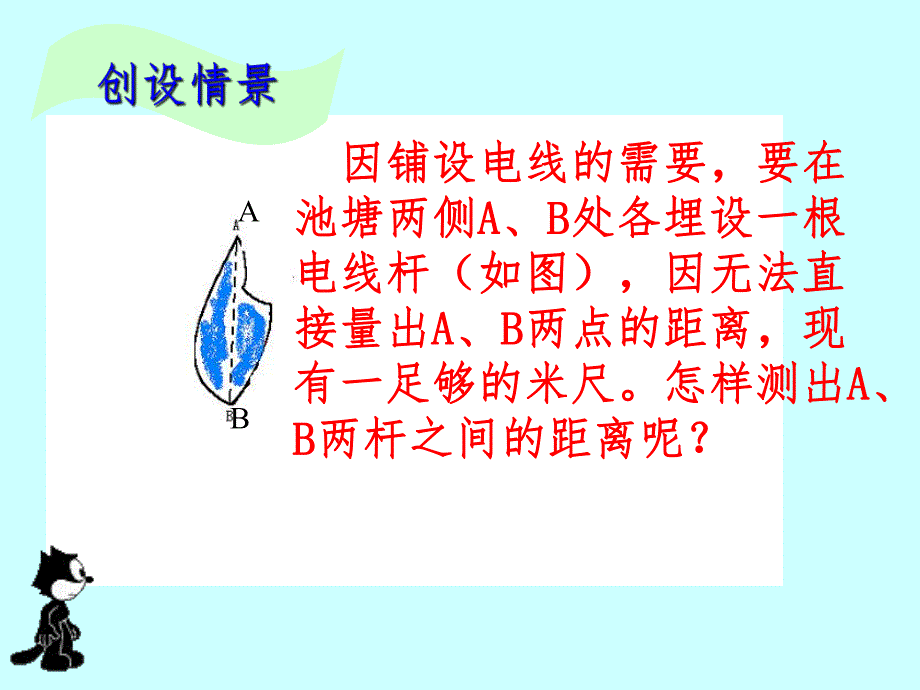 创设情景

因铺设电线的需要，要在池塘两侧A、B处各埋设一根电线杆（如图），因无法直接量出A、B两点的距离，现有一足够的米尺。怎样测出A、B两杆之间的距离呢？

A

B